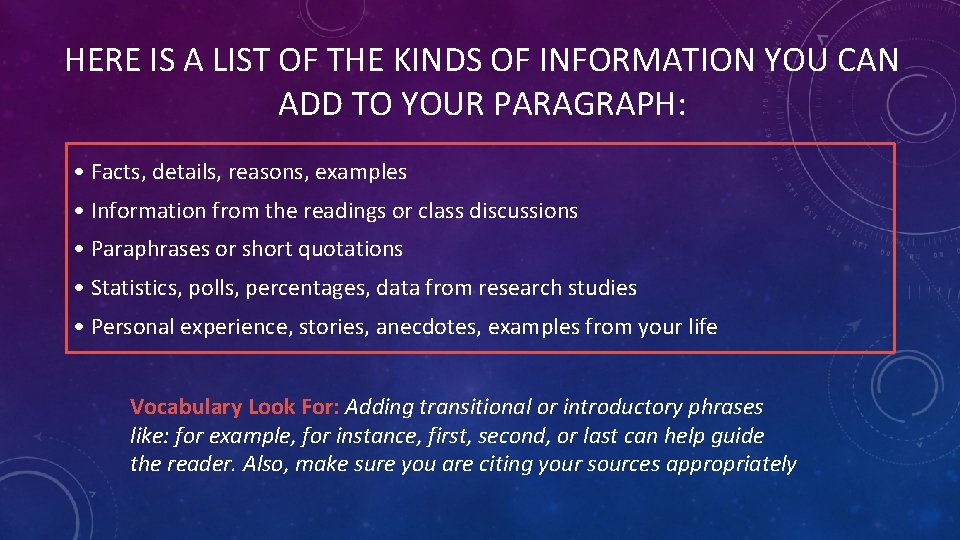 HERE IS A LIST OF THE KINDS OF INFORMATION YOU CAN ADD TO YOUR PARAGRAPH:

• Facts, details, reasons, examples

• Information from the readings or class discussions

• Paraphrases or short quotations

• Statistics, polls, percentages, data from research studies

• Personal experience, stories, anecdotes, examples from your life

Vocabulary Look For: Adding transitional or introductory phrases like: for example, for instance, first, second, or last can help guide the reader. Also, make sure you are citing your sources appropriately